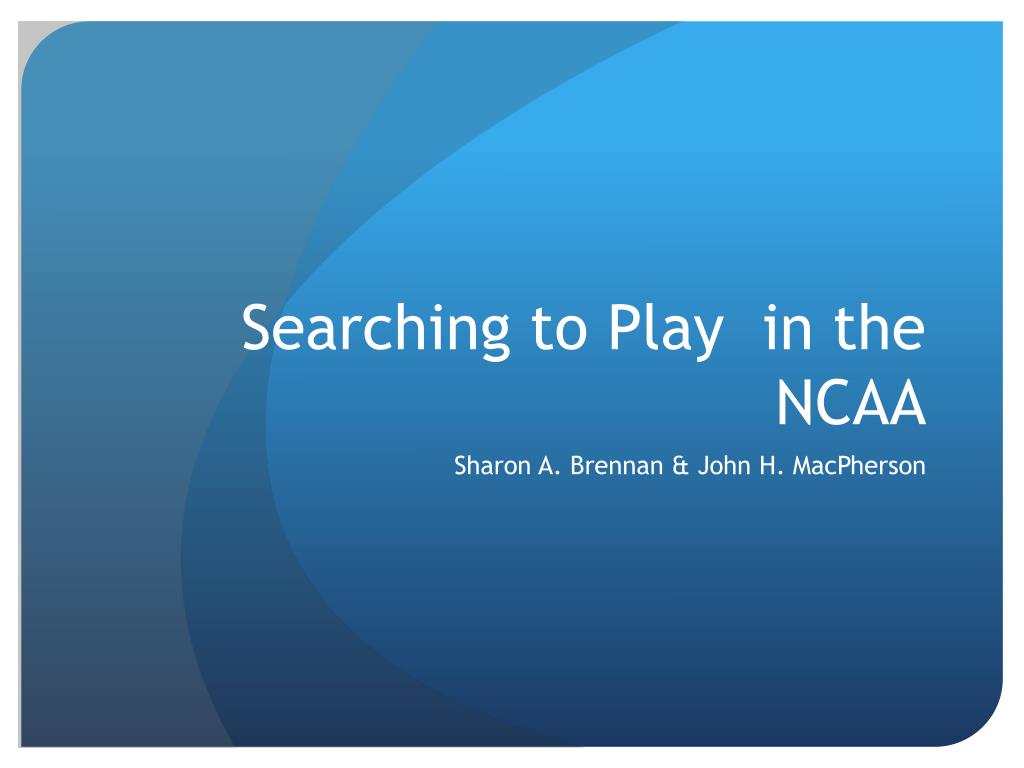 Searching to Play  in the NCAA

Sharon A. Brennan & John H. MacPherson